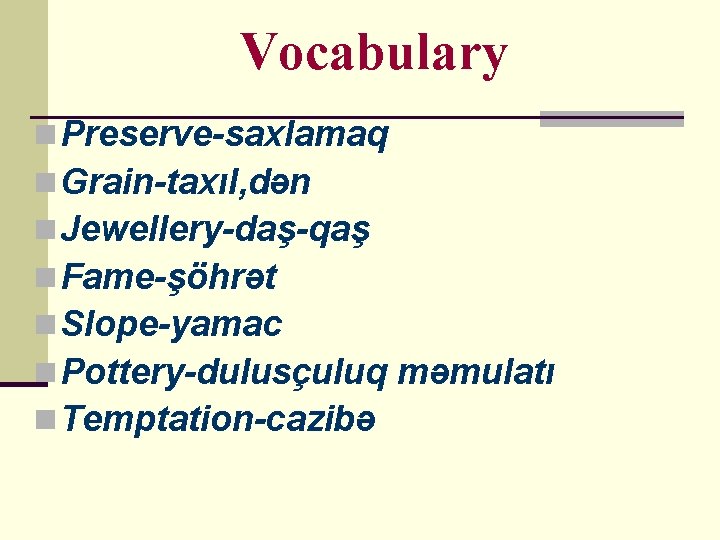 Vocabulary

Preserve-saxlamaq
Grain-taxıl,dən
Jewellery-daş-qaş
Fame-şöhrət
Slope-yamac
Pottery-dulusçuluq məmulatı
Temptation-cazibə